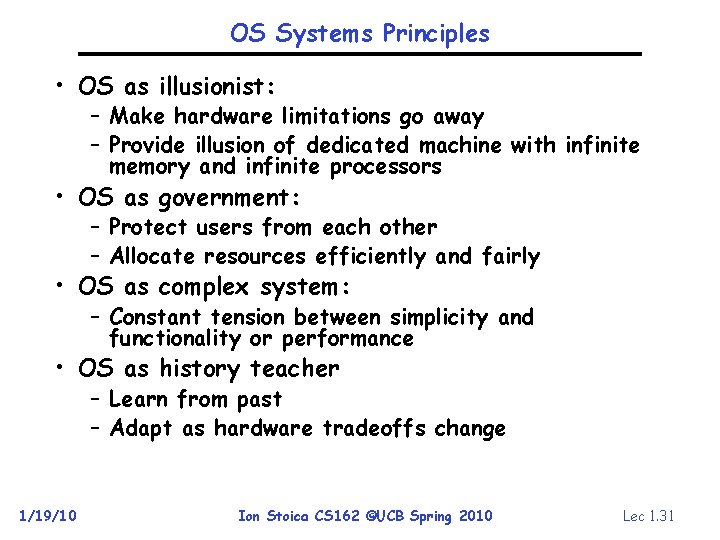 OS Systems Principles

• OS as illusionist:
– Make hardware limitations go away
– Provide illusion of dedicated machine with infinite memory and infinite processors

• OS as government:
– Protect users from each other
– Allocate resources efficiently and fairly

• OS as complex system:
– Constant tension between simplicity and functionality or performance

• OS as history teacher
– Learn from past
– Adapt as hardware tradeoffs change

1/19/10 Ion Stoica CS162 ©UCB Spring 2010 Lec 1.31